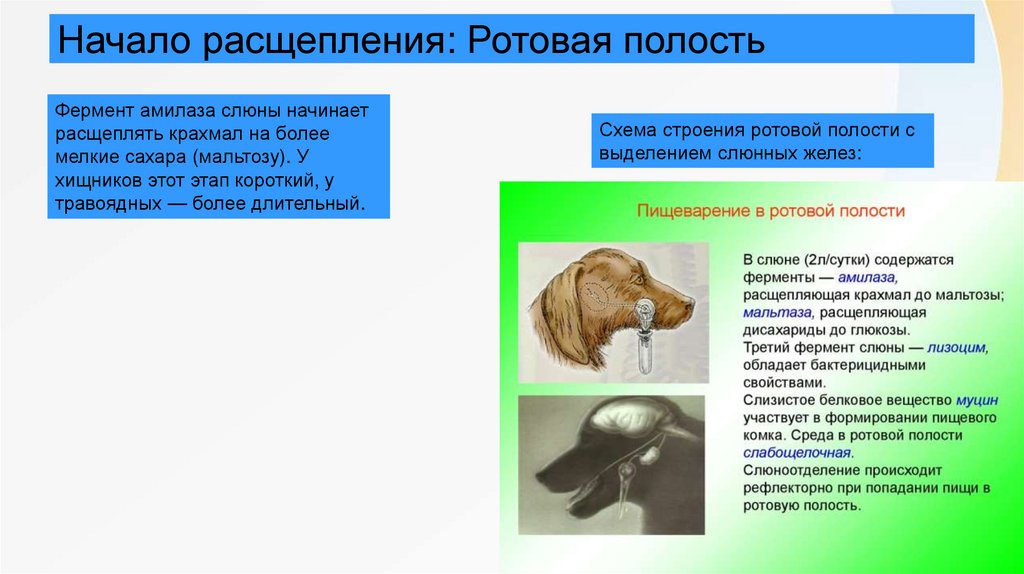 Начало расщепления: Ротовая полость

Фермент амилаза слюны начинает расщеплять крахмал на более мелкие сахара (мальтозу). У хищников этот этап короткий, у травоядных — более длительный.

Схема строения ротовой полости с выделением слюнных желез:

Пищеварение в ротовой полости

В слюне (2л/сутки) содержатся ферменты — амилаза, расщепляющая крахмал до мальтозы; мальтаза, расщепляющая дисахариды до глюкозы.
Третий фермент слюны — лизоцим, обладает бактерицидными свойствами.
Слизистое белковое вещество муцин участвует в формировании пищевого комка. Среда в ротовой полости слабощелочная.
Слюноотделение происходит рефлекторно при попадании пищи в ротовую полость.